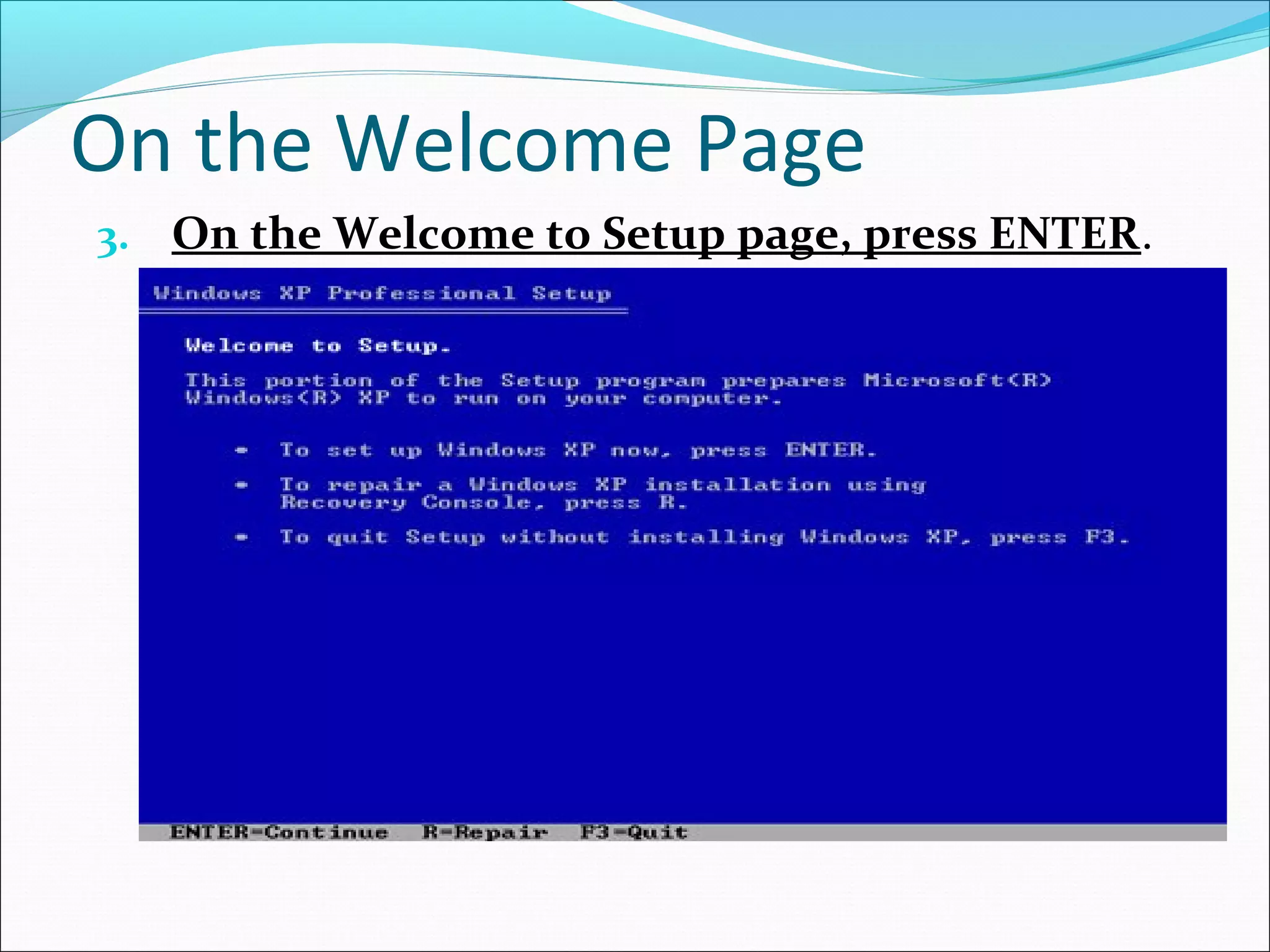 On the Welcome Page

3. On the Welcome to Setup page, press ENTER.

Windows XP Professional Setup

Welcome to Setup.

This portion of the Setup program prepares Microsoft(R) Windows(R) XP to run on your computer.

• To set up Windows XP now, press ENTER.

• To repair a Windows XP installation using Recovery Console, press R.

• To quit Setup without installing Windows XP, press F3.

ENTER=Continue R=Repair F3=Quit